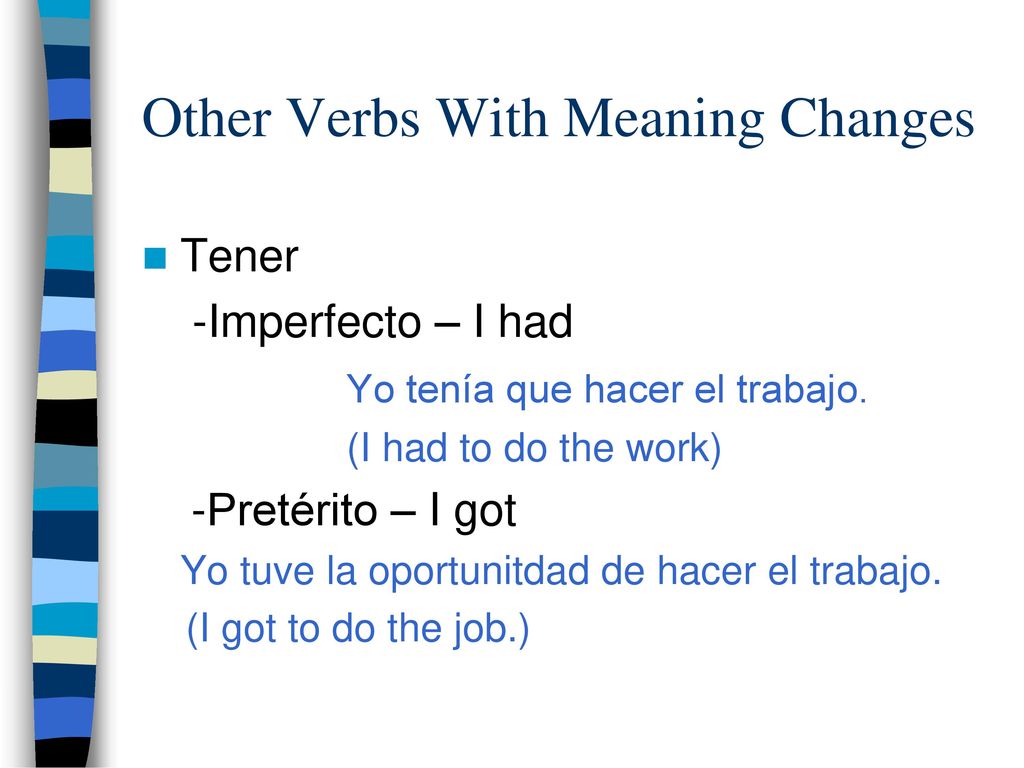 Other Verbs With Meaning Changes

Tener

-Imperfecto – I had

Yo tenía que hacer el trabajo.

(I had to do the work)

-Pretérito – I got

Yo tuve la oportunitdad de hacer el trabajo.

(I got to do the job.)